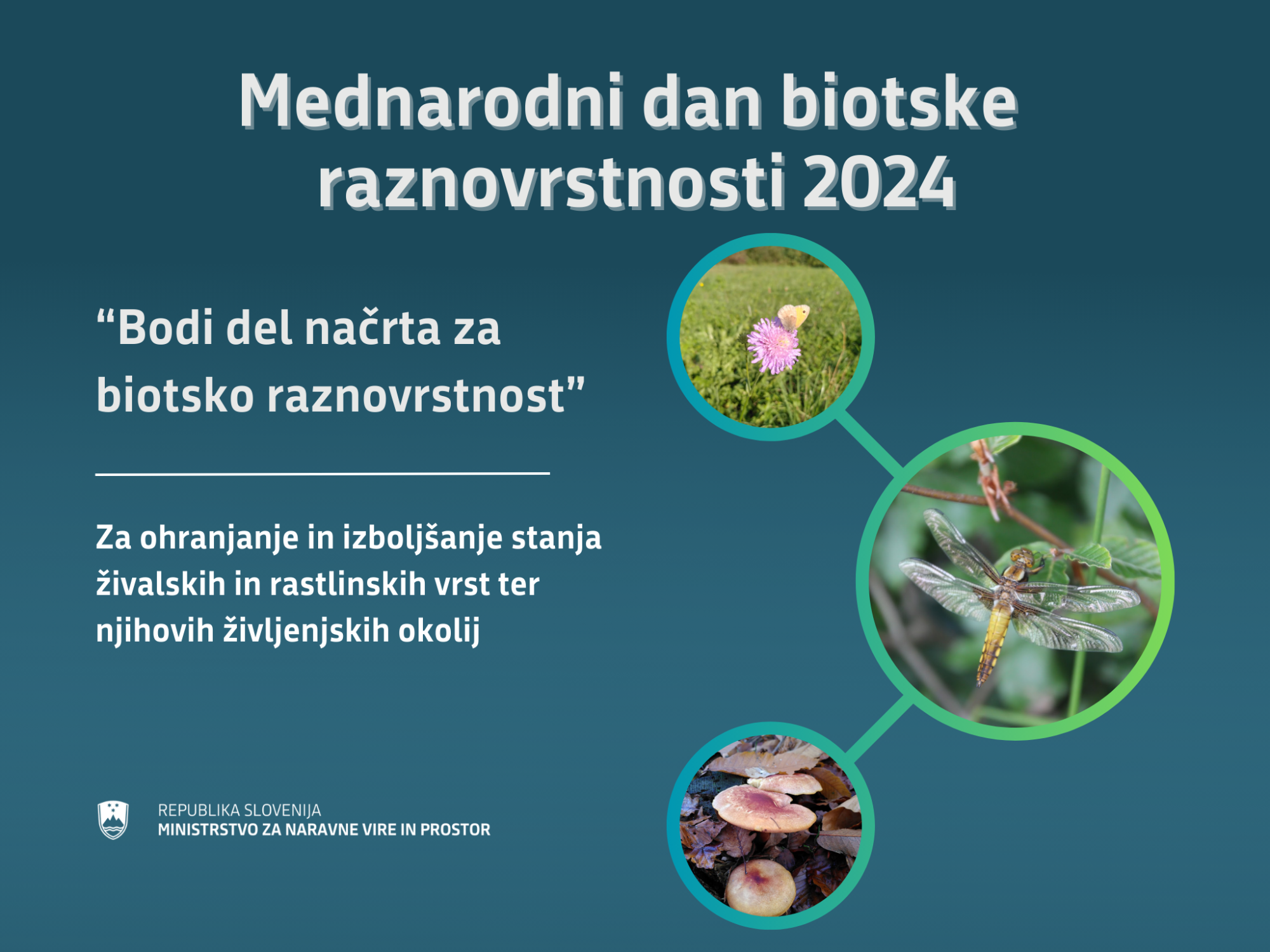 Mednarodni dan biotske raznovrstnosti 2024

“Bodi del načrta za biotsko raznovrstnost”

Za ohranjanje in izboljšanje stanja živalskih in rastlinskih vrst ter njihovih življenjskih okolij

REPUBLIKA SLOVENIJA
MINISTRSTVO ZA NARAVNE VIRE IN PROSTOR